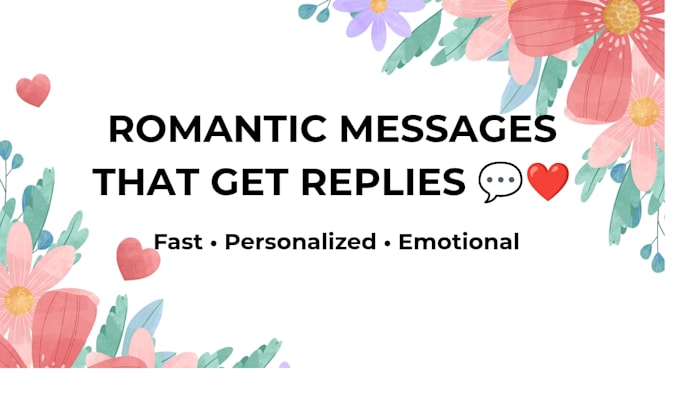 ROMANTIC MESSAGES THAT GET REPLIES 💬❤️

Fast • Personalized • Emotional